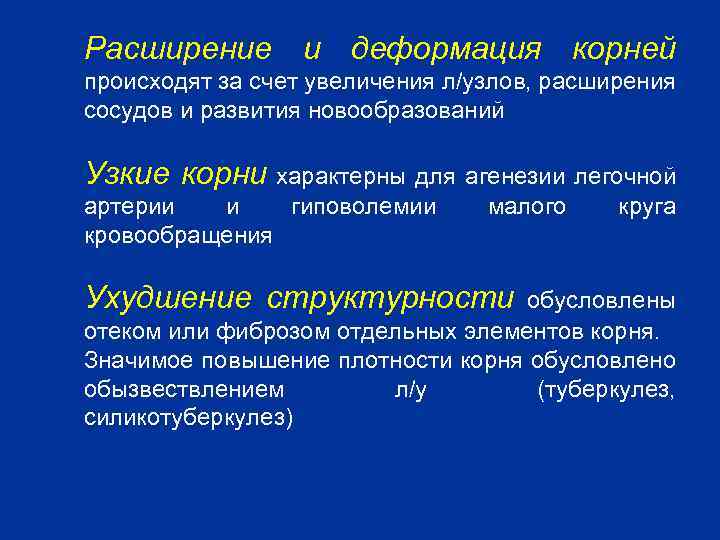 Расширение и деформация корней происходят за счет увеличения л/узлов, расширения сосудов и развития новообразований

Узкие корни характерны для агенезии легочной артерии и гиповолемии малого круга кровообращения

Ухудшение структурности обусловлены отеком или фиброзом отдельных элементов корня. Значимое повышение плотности корня обусловлено обызвествлением л/у (туберкулез, силикотуберкулез)